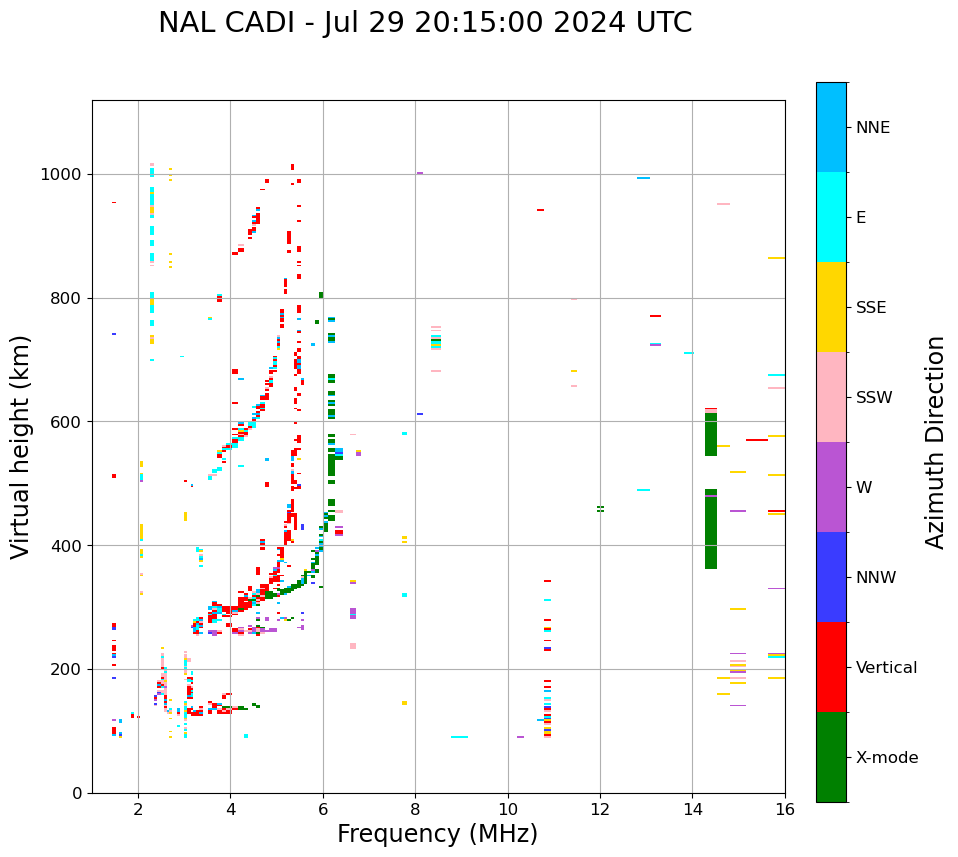 NAL CADI - Jul 29 20:15:00 2024 UTC

Virtual height (km)

1000
800
600
400
200
0

2
4
6
8
10
12
14
16

Frequency (MHz)

NNE
E
SSE
SSW
W
NNW
Vertical
X-mode

Azimuth Direction